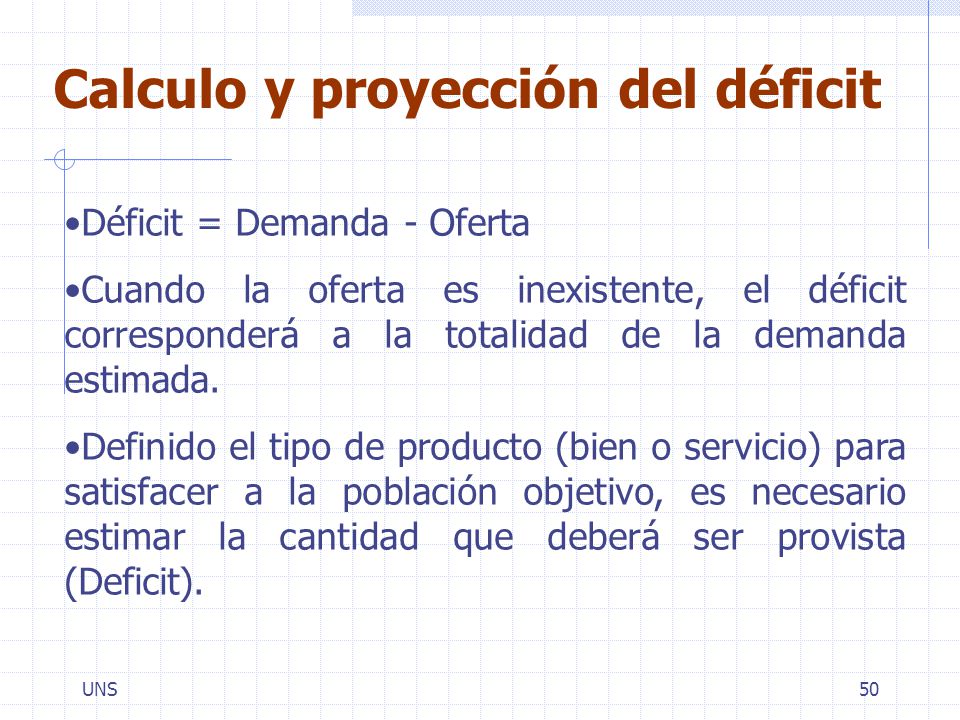 Calculo y proyección del déficit

•Déficit = Demanda - Oferta

•Cuando la oferta es inexistente, el déficit corresponderá a la totalidad de la demanda estimada.

•Definido el tipo de producto (bien o servicio) para satisfacer a la población objetivo, es necesario estimar la cantidad que deberá ser provista (Deficit).

UNS

50